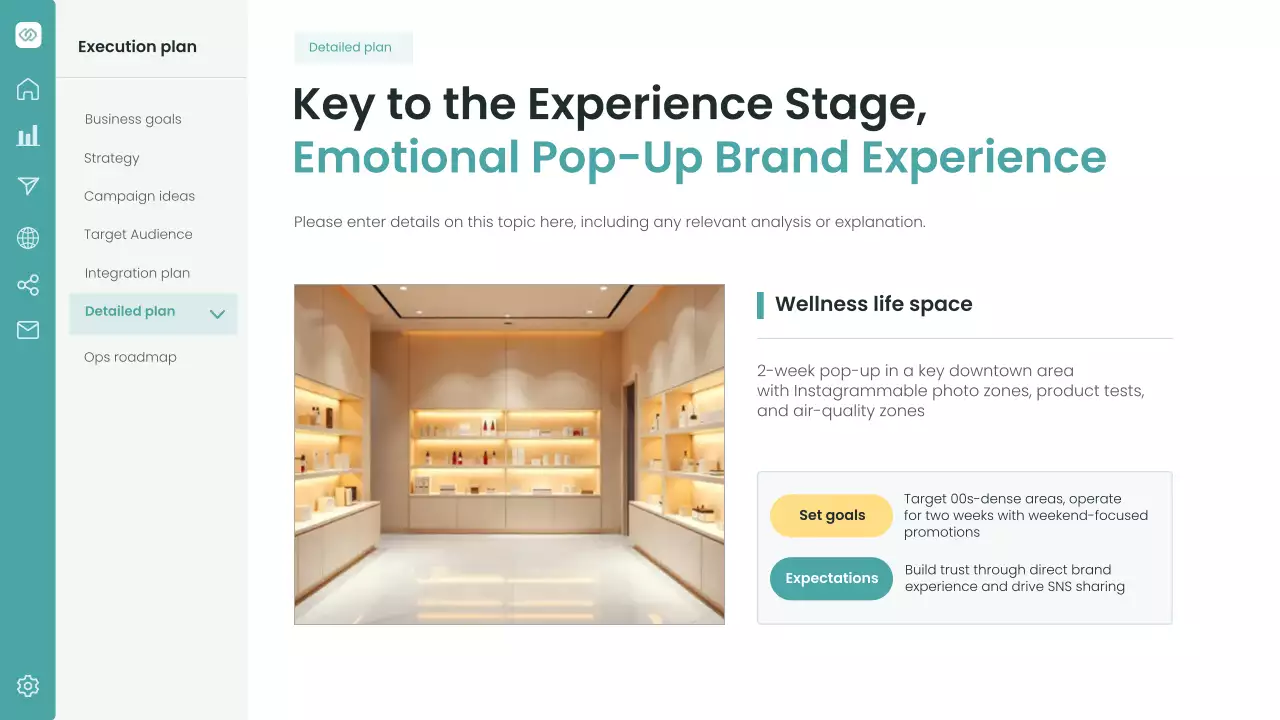 Execution plan

Business goals
Strategy
Campaign ideas
Target Audience
Integration plan
Detailed plan
Ops roadmap

Detailed plan

Key to the Experience Stage,
Emotional Pop-Up Brand Experience

Please enter details on this topic here, including any relevant analysis or explanation.

Wellness life space

2-week pop-up in a key downtown area with Instagrammable photo zones, product tests, and air-quality zones

Set goals
Target 00s-dense areas, operate for two weeks with weekend-focused promotions

Expectations
Build trust through direct brand experience and drive SNS sharing